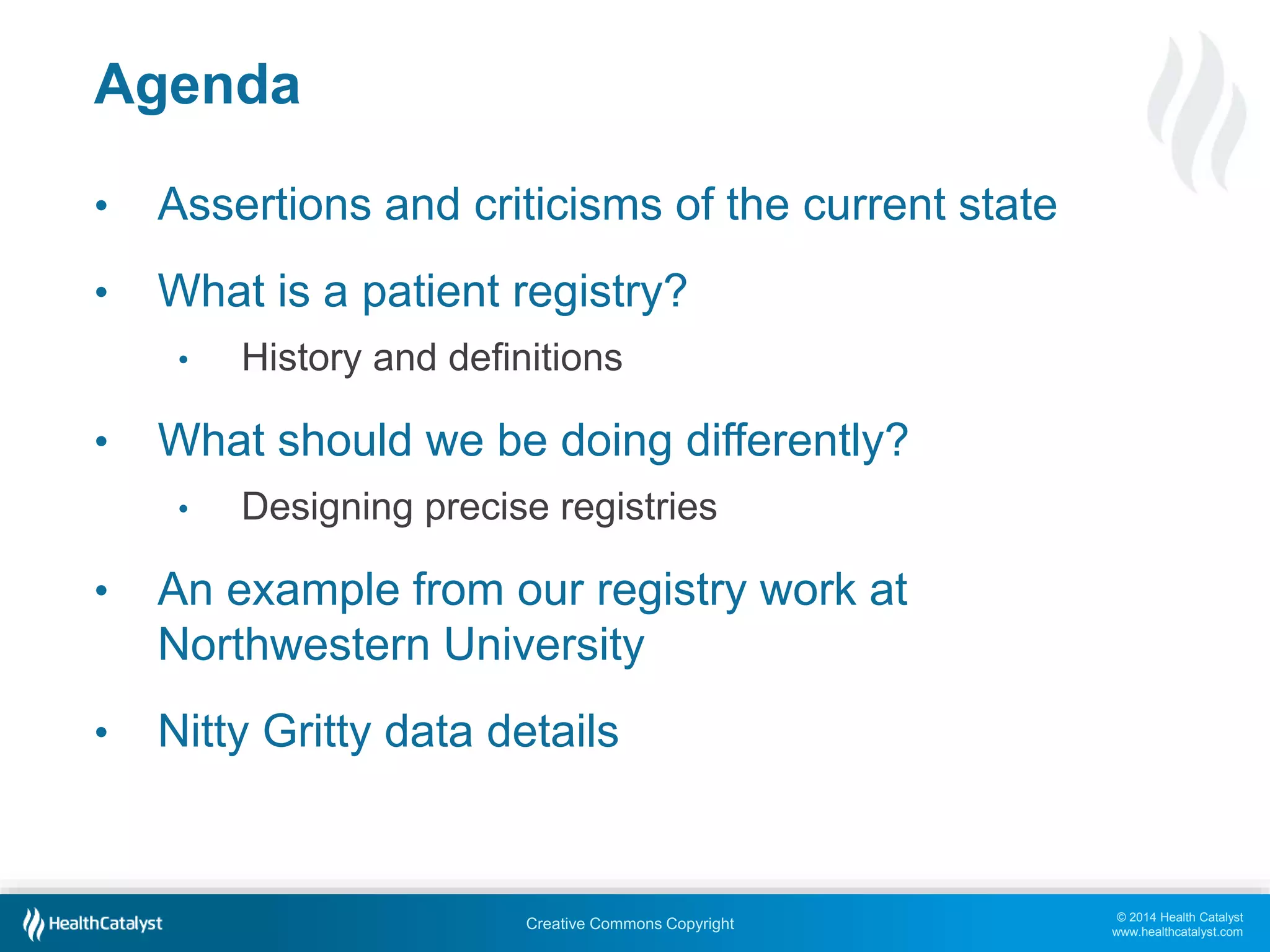 Agenda

• Assertions and criticisms of the current state

• What is a patient registry?

• History and definitions

• What should we be doing differently?

• Designing precise registries

• An example from our registry work at Northwestern University

• Nitty Gritty data details

HealthCatalyst

Creative Commons Copyright

© 2014 Health Catalyst
www.healthcatalyst.com